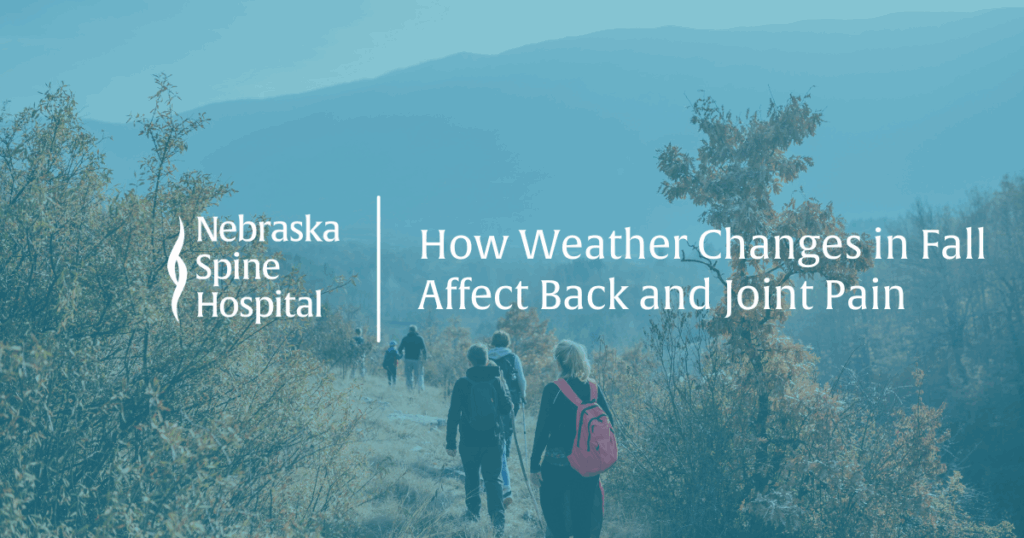 Nebraska Spine Hospital

How Weather Changes in Fall Affect Back and Joint Pain